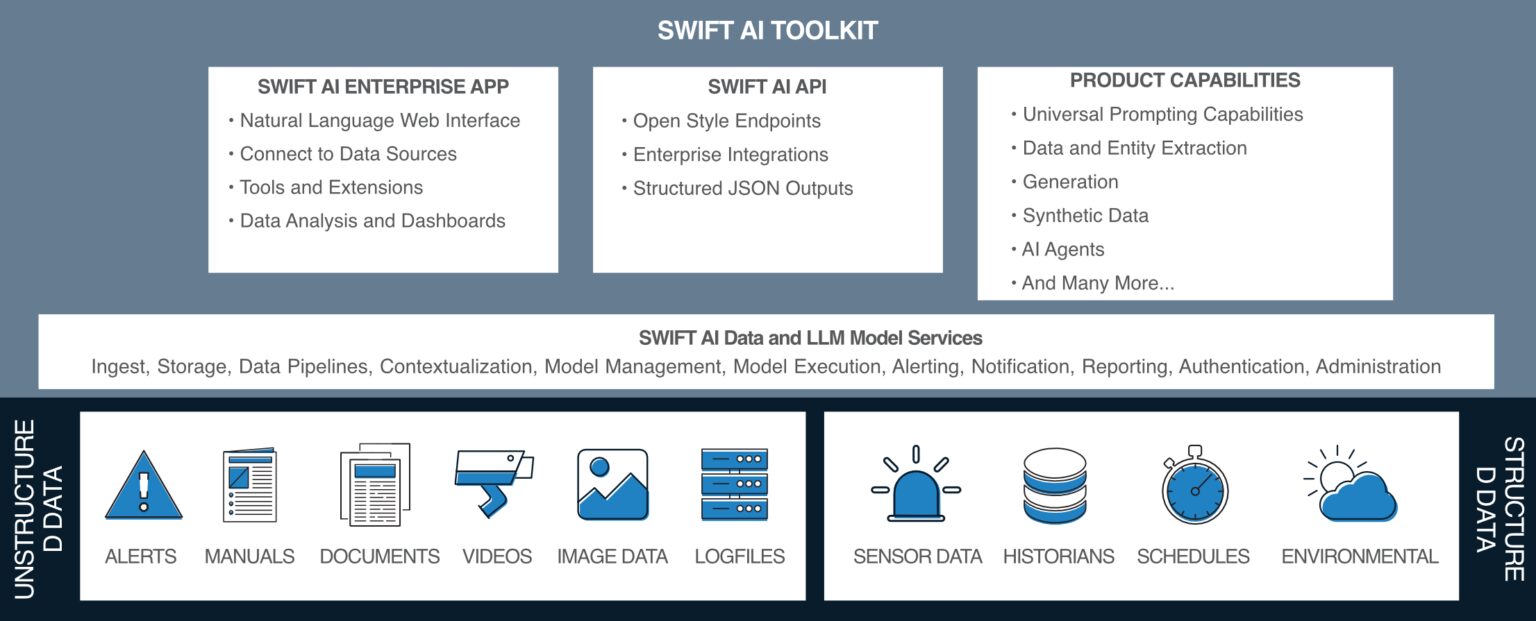 SWIFT AI TOOLKIT

SWIFT AI ENTERPRISE APP
• Natural Language Web Interface
• Connect to Data Sources
• Tools and Extensions
• Data Analysis and Dashboards

SWIFT AI API
• Open Style Endpoints
• Enterprise Integrations
• Structured JSON Outputs

PRODUCT CAPABILITIES
• Universal Prompting Capabilities
• Data and Entity Extraction
• Generation
• Synthetic Data
• AI Agents
• And Many More...

SWIFT AI Data and LLM Model Services
Ingest, Storage, Data Pipelines, Contextualization, Model Management, Model Execution, Alerting, Notification, Reporting, Authentication, Administration

UNSTRUCTURE D DATA

ALERTS MANUALS DOCUMENTS VIDEOS IMAGE DATA LOGFILES

SENSOR DATA HISTORIANS SCHEDULES ENVIRONMENTAL

STRUCTURE D DATA